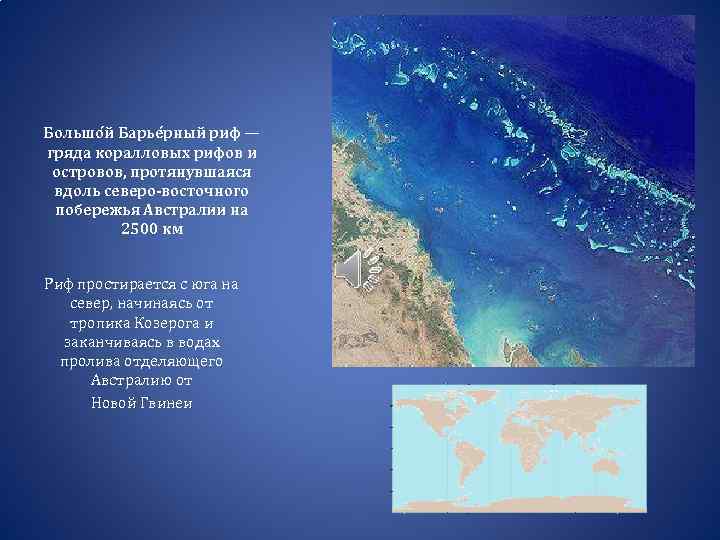 Большо́й Барье́рный риф — гряда коралловых рифов и островов, протянувшаяся вдоль северо-восточного побережья Австралии на 2500 км

Риф простирается с юга на север, начинаясь от тропика Козерога и заканчиваясь в водах пролива отделяющего Австралию от Новой Гвинеи